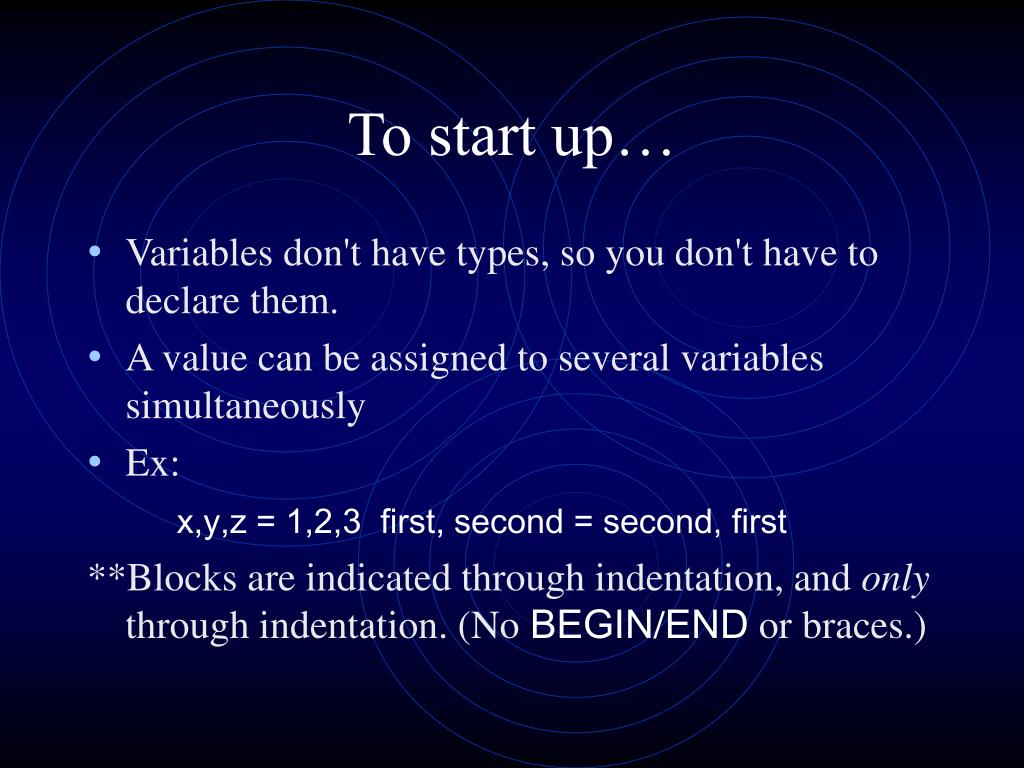 To start up…

• Variables don't have types, so you don't have to declare them.

• A value can be assigned to several variables simultaneously

• Ex:

x,y,z = 1,2,3  first, second = second, first

**Blocks are indicated through indentation, and only through indentation. (No BEGIN/END or braces.)